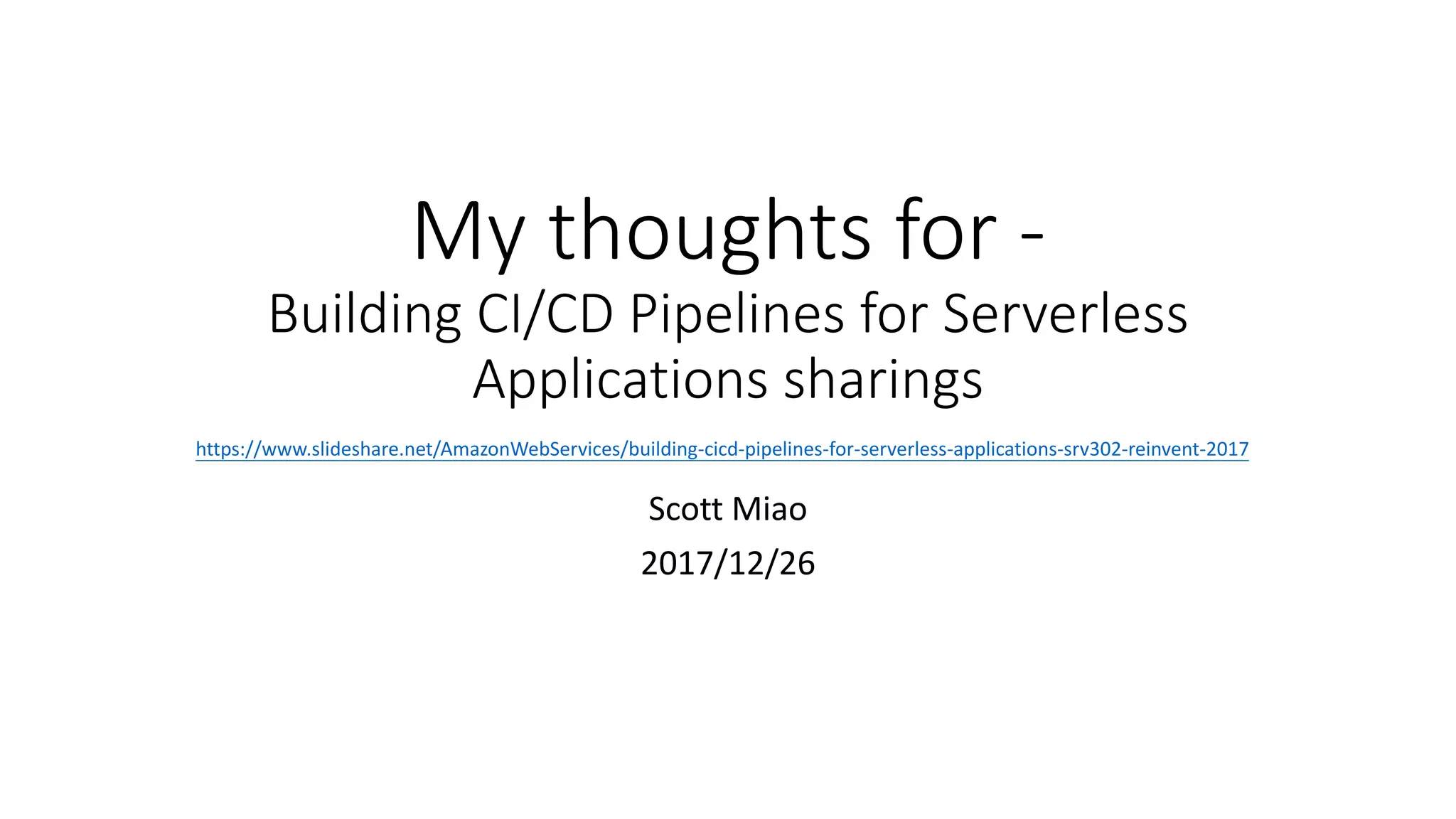 My thoughts for -
Building CI/CD Pipelines for Serverless Applications sharings

https://www.slideshare.net/AmazonWebServices/building-cicd-pipelines-for-serverless-applications-srv302-reinvent-2017

Scott Miao

2017/12/26